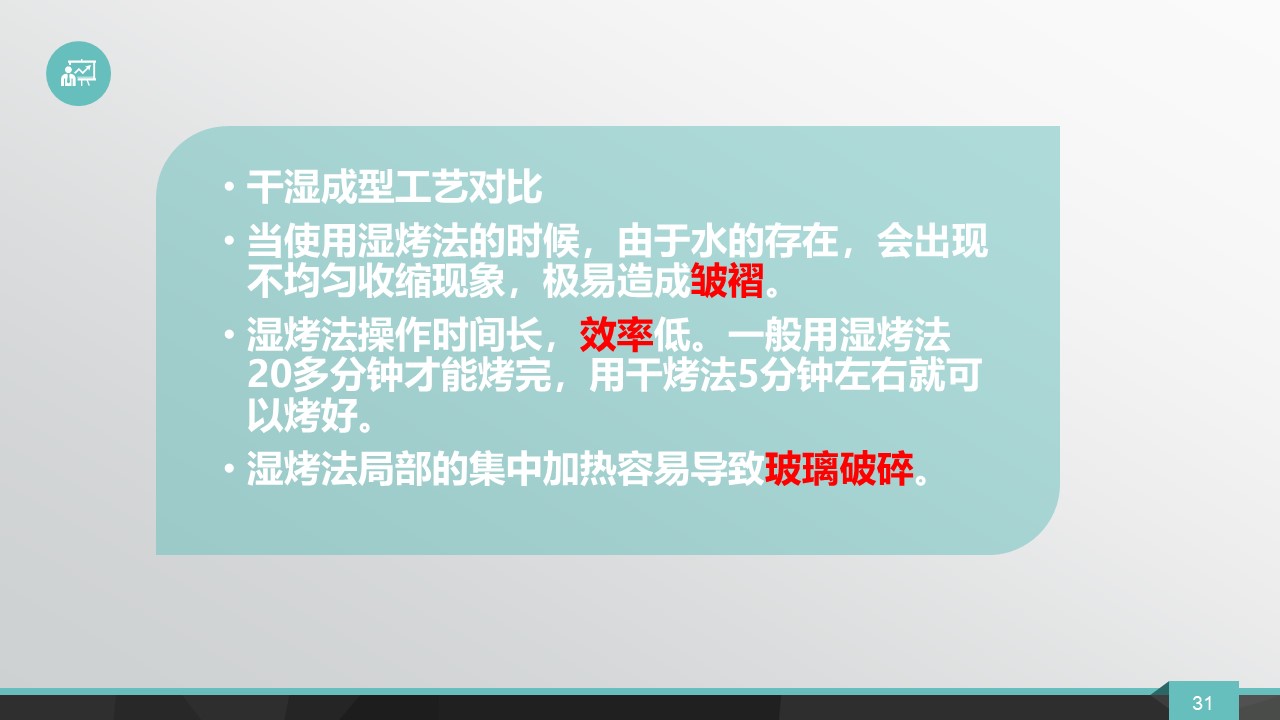 • 干湿成型工艺对比

• 当使用湿烤法的时候，由于水的存在，会出现不均匀收缩现象，极易造成皱褶。

• 湿烤法操作时间长，效率低。一般用湿烤法20多分钟才能烤完，用干烤法5分钟左右就可以烤好。

• 湿烤法局部的集中加热容易导致玻璃破碎。

31